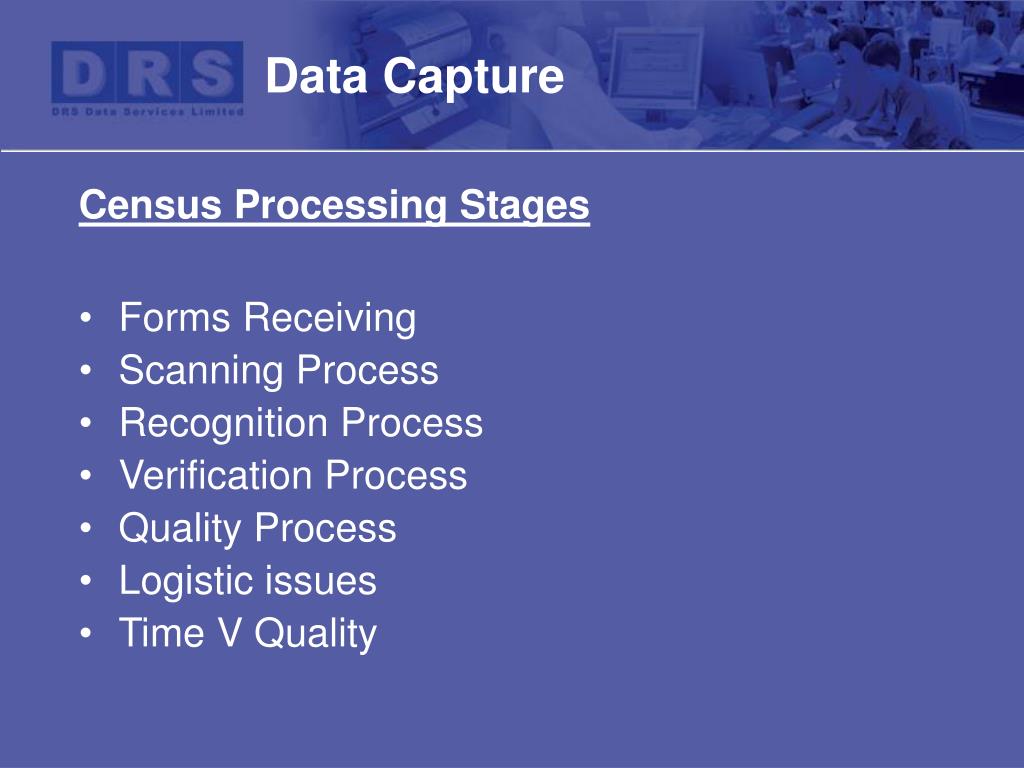 DRS
DRS Data Services Limited

Data Capture

Census Processing Stages

• Forms Receiving
• Scanning Process
• Recognition Process
• Verification Process
• Quality Process
• Logistic issues
• Time V Quality